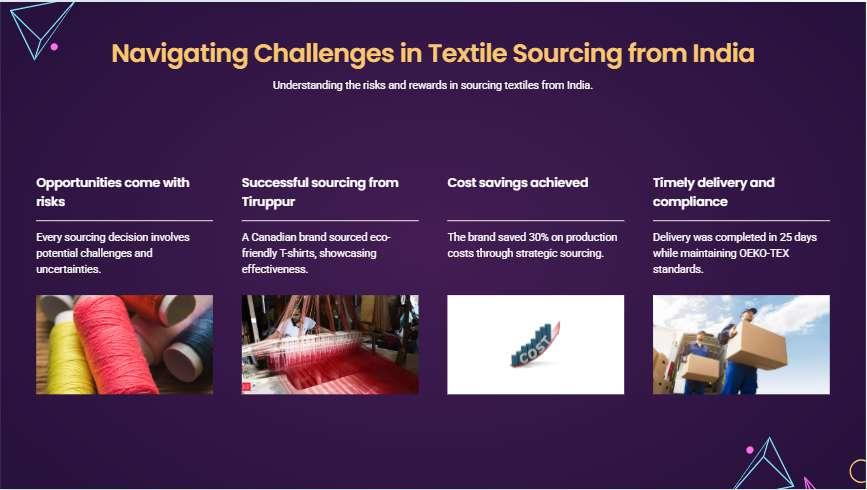 Navigating Challenges in Textile Sourcing from India

Understanding the risks and rewards in sourcing textiles from India.

Opportunities come with risks

Every sourcing decision involves potential challenges and uncertainties.

Successful sourcing from Tiruppur

A Canadian brand sourced eco-friendly T-shirts, showcasing effectiveness.

Cost savings achieved

The brand saved 30% on production costs through strategic sourcing.

COST

Timely delivery and compliance

Delivery was completed in 25 days while maintaining OEKO-TEX standards.